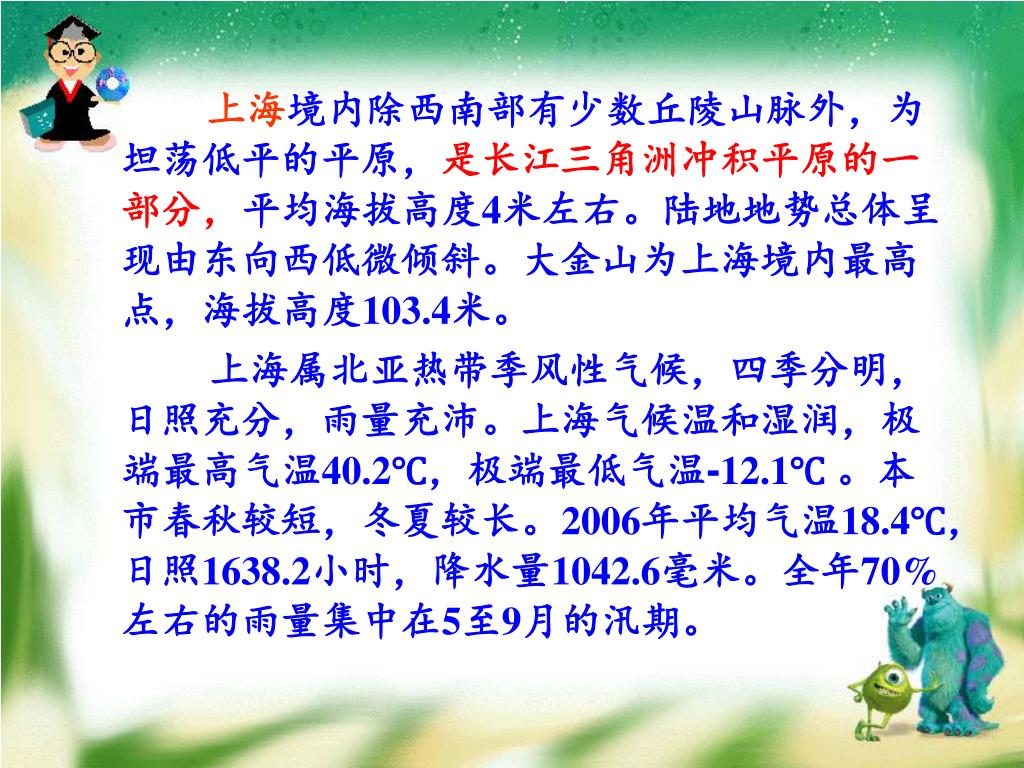 上海境内除西南部有少数丘陵山脉外，为坦荡低平的平原，是长江三角洲冲积平原的一部分，平均海拔高度4米左右。陆地地势总体呈现由东向西低微倾斜。大金山为上海境内最高点，海拔高度103.4米。

上海属北亚热带季风性气候，四季分明，日照充分，雨量充沛。上海气候温和湿润，极端最高气温40.2℃，极端最低气温-12.1℃ 。本市春秋较短，冬夏较长。2006年平均气温18.4℃，日照1638.2小时，降水量1042.6毫米。全年70%左右的雨量集中在5至9月的汛期。